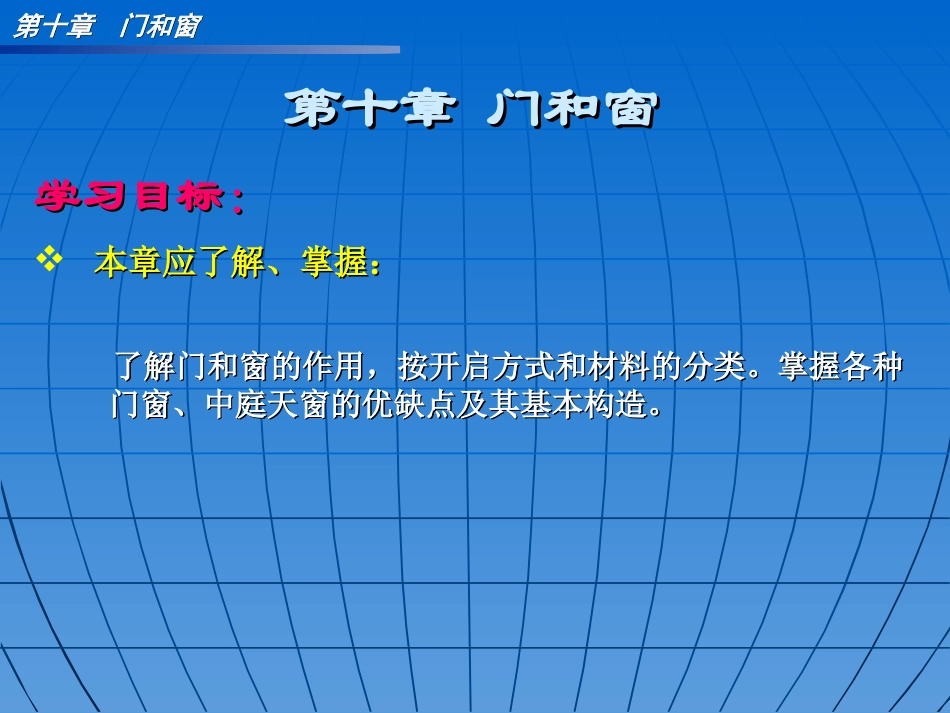 第十章 门和窗

第十章 门和窗

学习目标：

❖ 本章应了解、掌握：

了解门和窗的作用，按开启方式和材料的分类。掌握各种门窗、中庭天窗的优缺点及其基本构造。